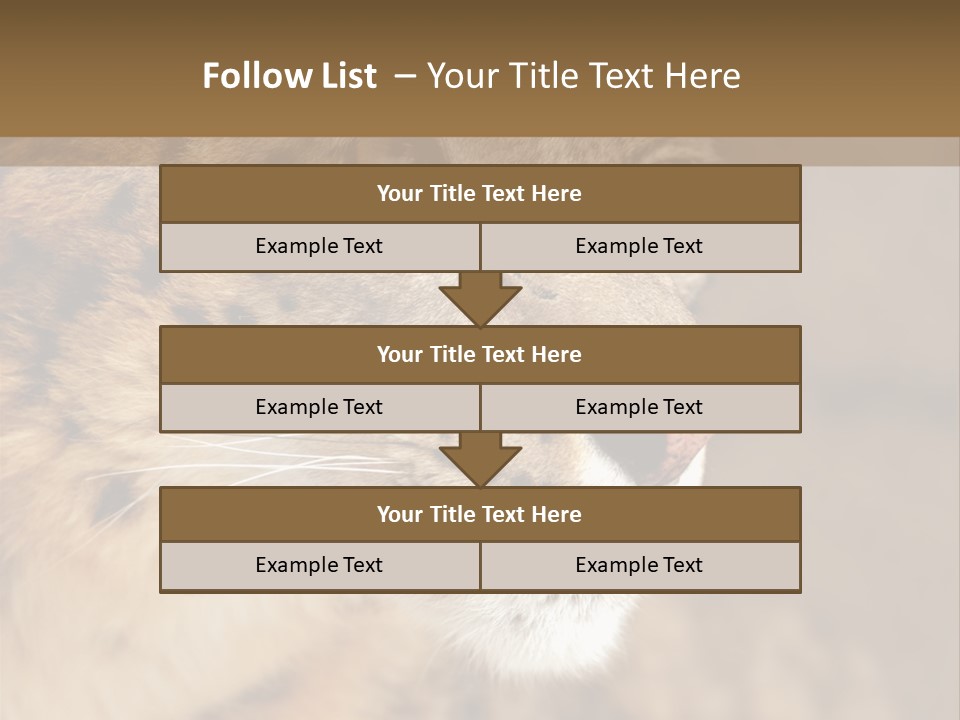 Follow List – Your Title Text Here

Your Title Text Here

Example Text

Example Text

Your Title Text Here

Example Text

Example Text

Your Title Text Here

Example Text

Example Text